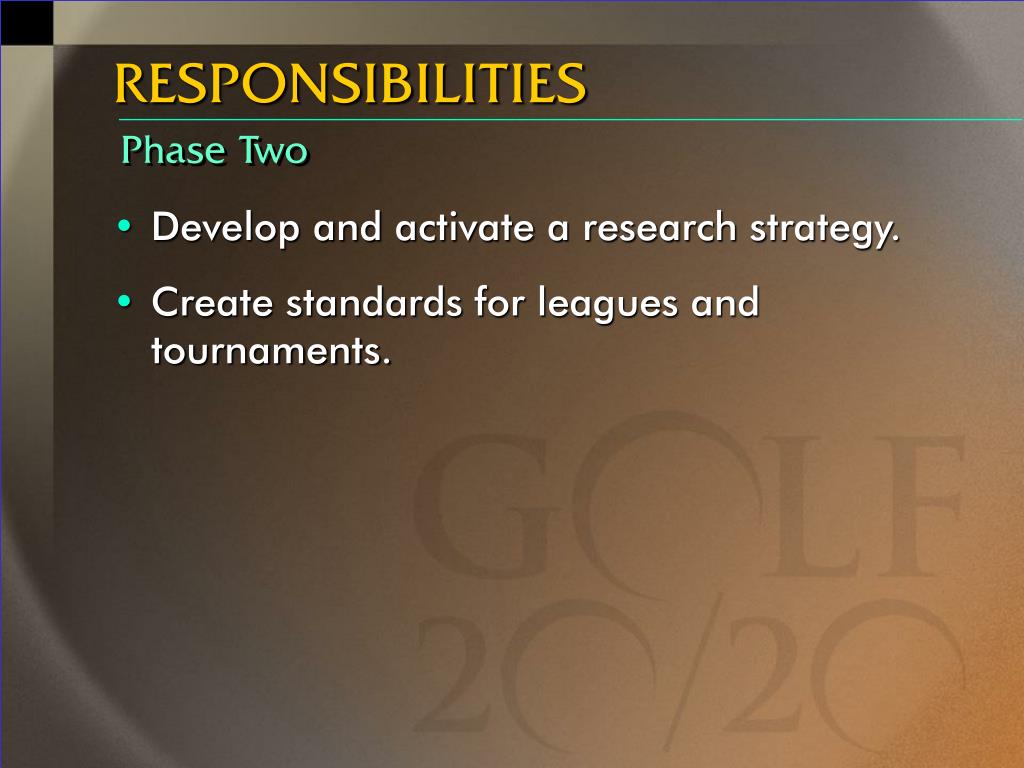 RESPONSIBILITIES

Phase Two

• Develop and activate a research strategy.

• Create standards for leagues and tournaments.

GOLF
20/20